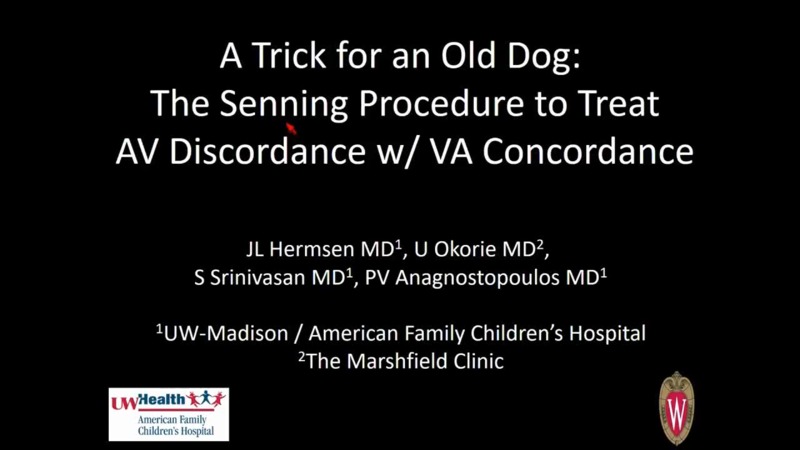 A Trick for an Old Dog:
The Senning Procedure to Treat
AV Discordance w/ VA Concordance

JL Hermsen MD$^1$, U Okorie MD$^2$, S Srinivasan MD$^1$, PV Anagnostopoulos MD$^1$

$^1$UW-Madison / American Family Children's Hospital
$^2$The Marshfield Clinic

UWHealth
American Family Children's Hospital

W